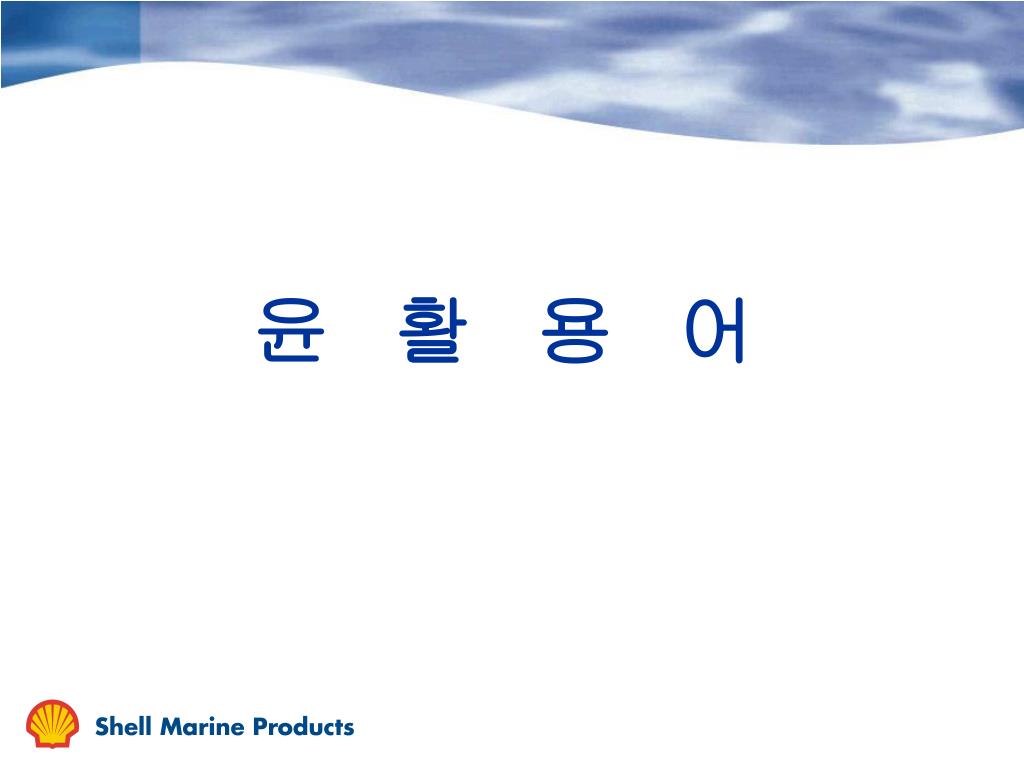 윤 활 용 어

Shell Marine Products